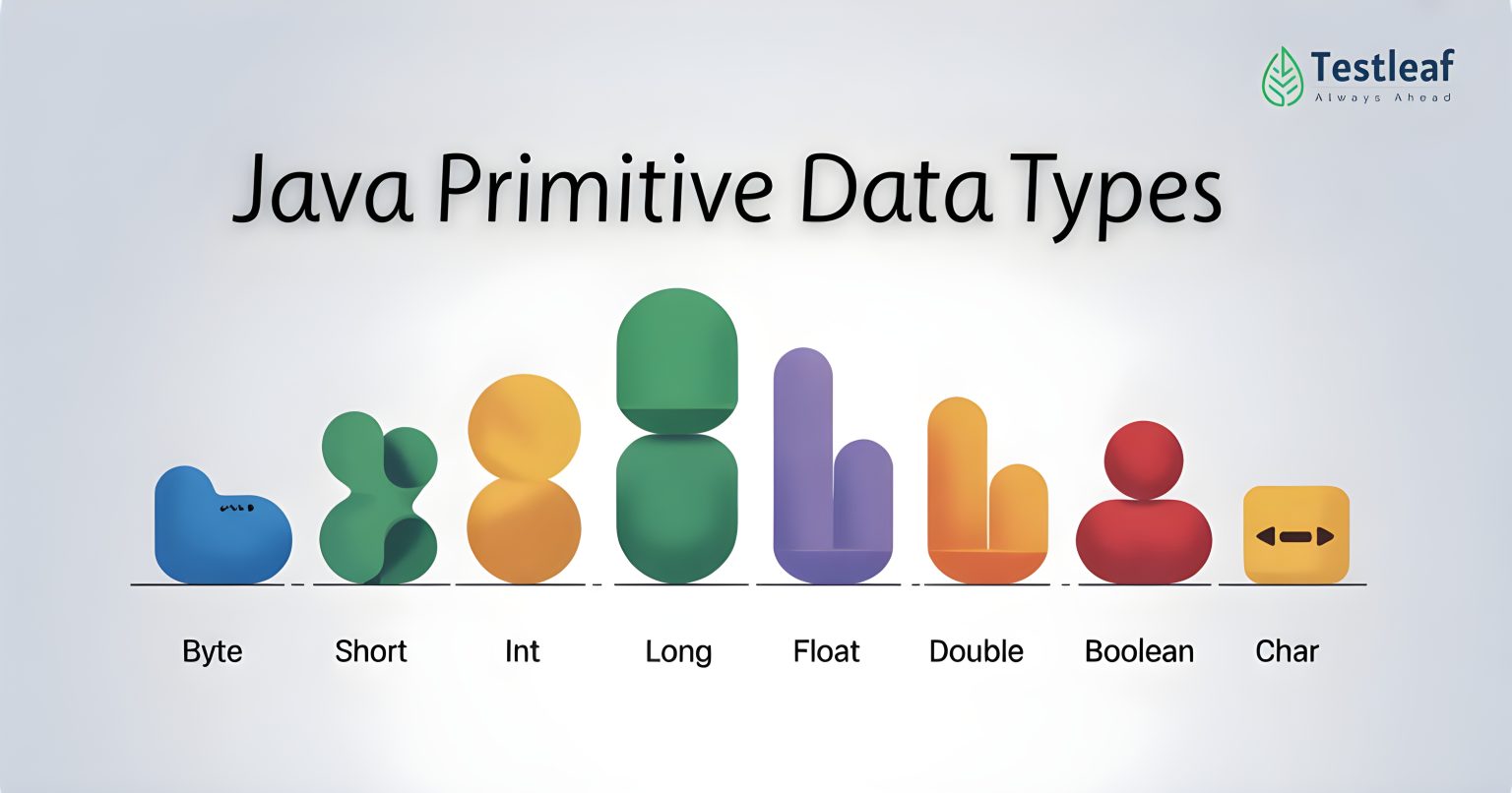 Testleaf
Always Ahead

Java Primitive Data Types

Byte Short Int Long Float Double Boolean Char